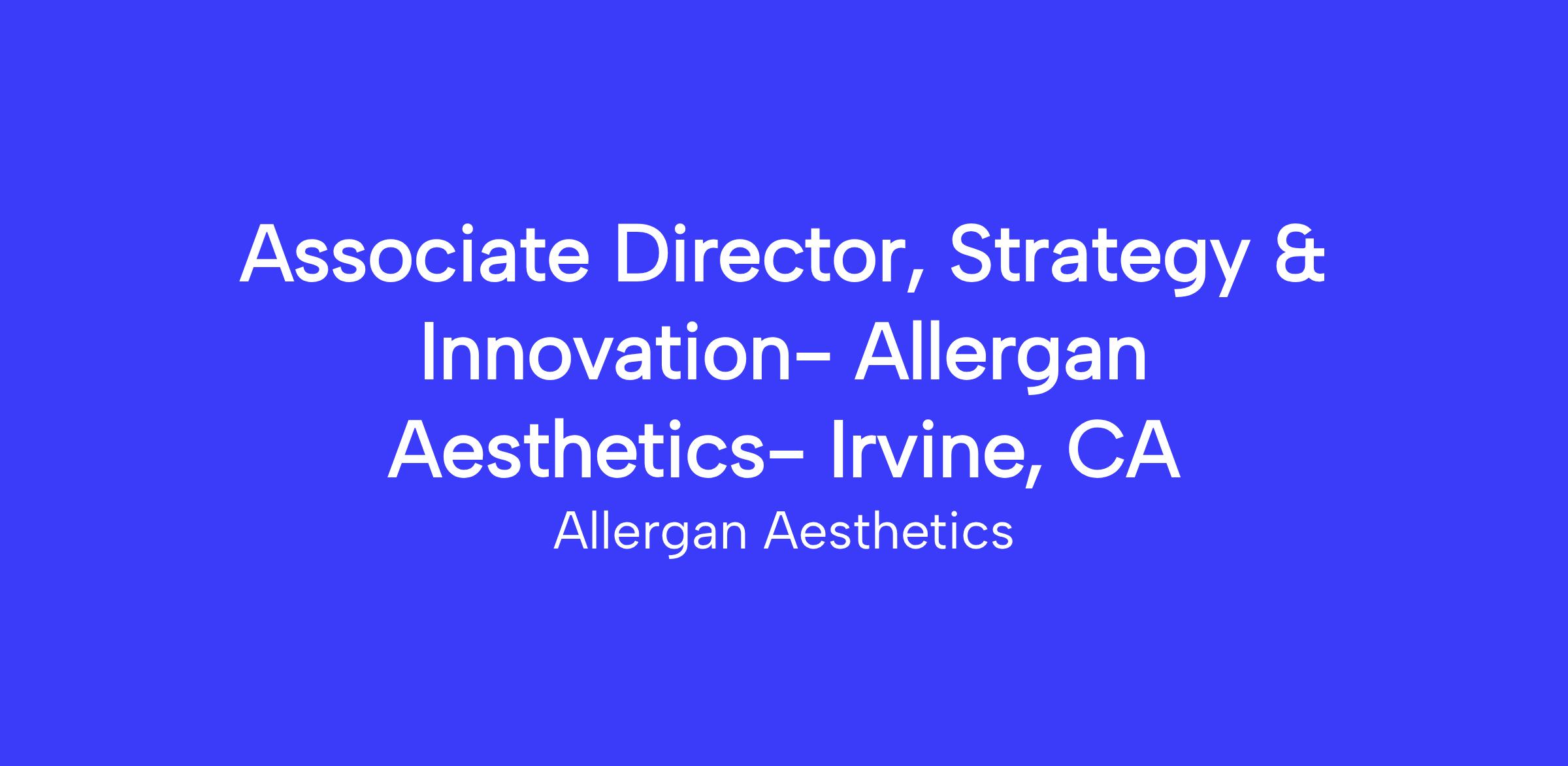 Associate Director, Strategy & Innovation- Allergan Aesthetics- Irvine, CA

Allergan Aesthetics